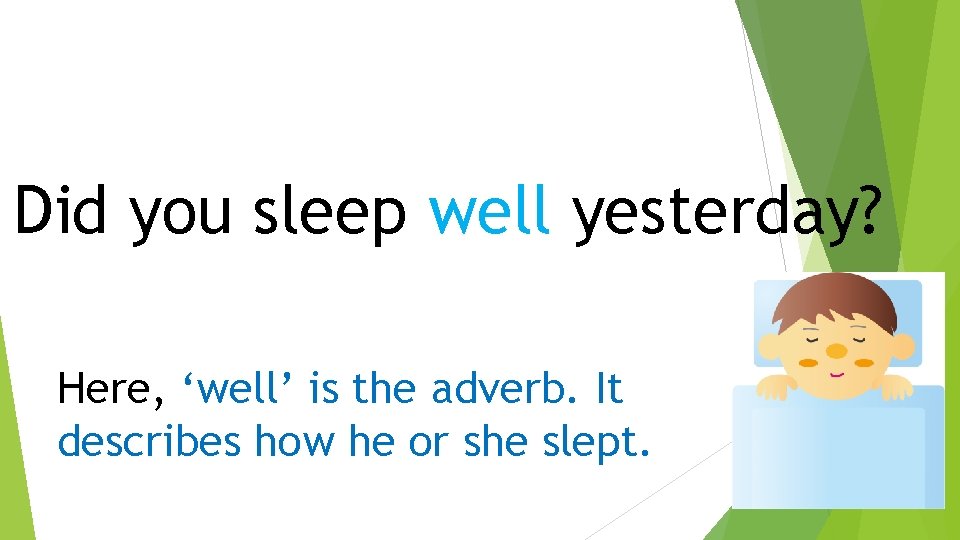 Did you sleep well yesterday?

Here, ‘well’ is the adverb. It describes how he or she slept.